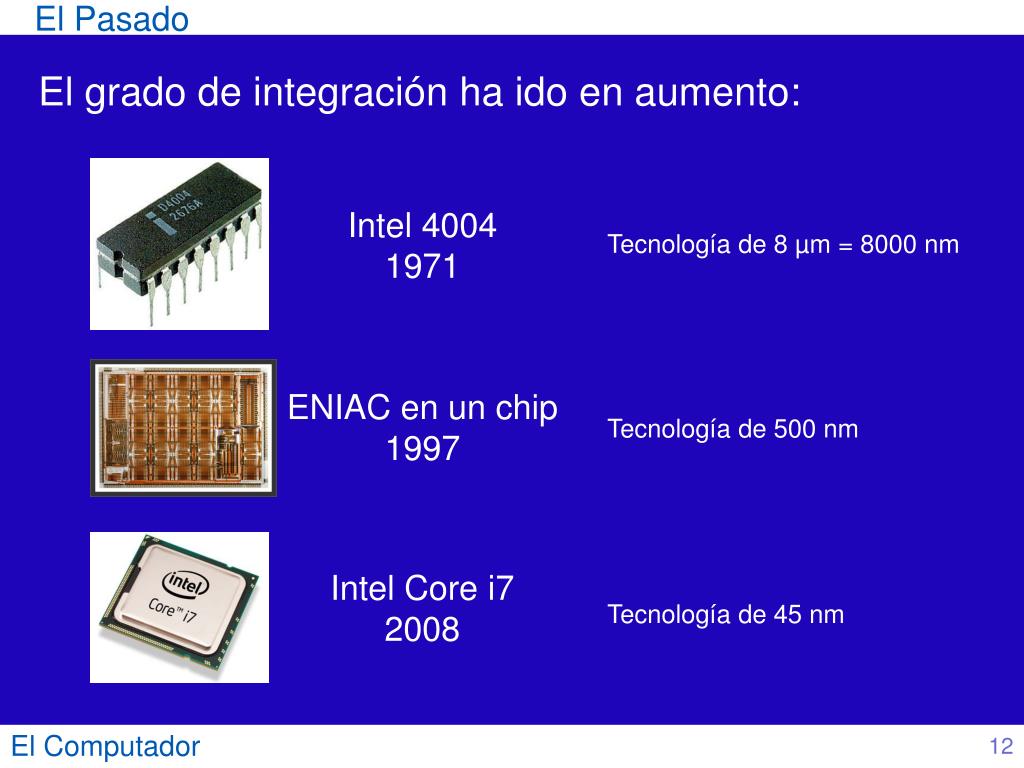 El Pasado

El grado de integración ha ido en aumento:

D4004
2676A

Intel 4004
1971

Tecnología de 8 µm = 8000 nm

ENIAC en un chip
1997

Tecnología de 500 nm

intel
Core™ i7

Intel Core i7
2008

Tecnología de 45 nm

El Computador

12